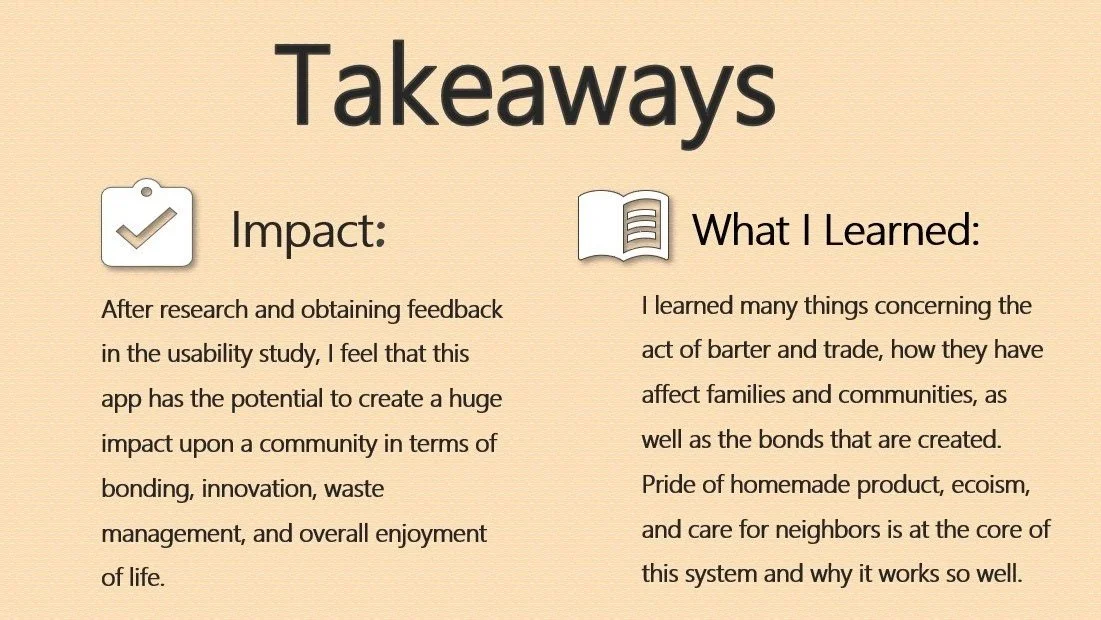 Takeaways

Impact:

After research and obtaining feedback in the usability study, I feel that this app has the potential to create a huge impact upon a community in terms of bonding, innovation, waste management, and overall enjoyment of life.

What I Learned:

I learned many things concerning the act of barter and trade, how they have affect families and communities, as well as the bonds that are created. Pride of homemade product, ecoism, and care for neighbors is at the core of this system and why it works so well.